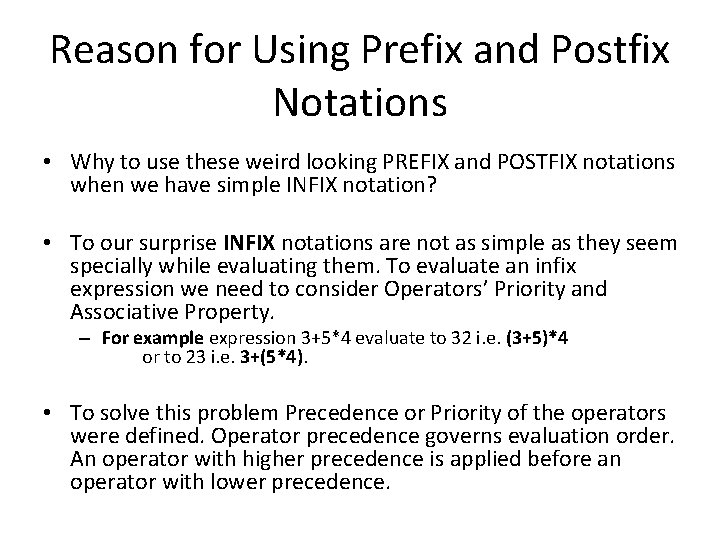 Reason for Using Prefix and Postfix Notations

• Why to use these weird looking PREFIX and POSTFIX notations when we have simple INFIX notation?

• To our surprise INFIX notations are not as simple as they seem specially while evaluating them. To evaluate an infix expression we need to consider Operators' Priority and Associative Property.

– For example expression 3+5*4 evaluate to 32 i.e. (3+5)*4 or to 23 i.e. 3+(5*4).

• To solve this problem Precedence or Priority of the operators were defined. Operator precedence governs evaluation order. An operator with higher precedence is applied before an operator with lower precedence.